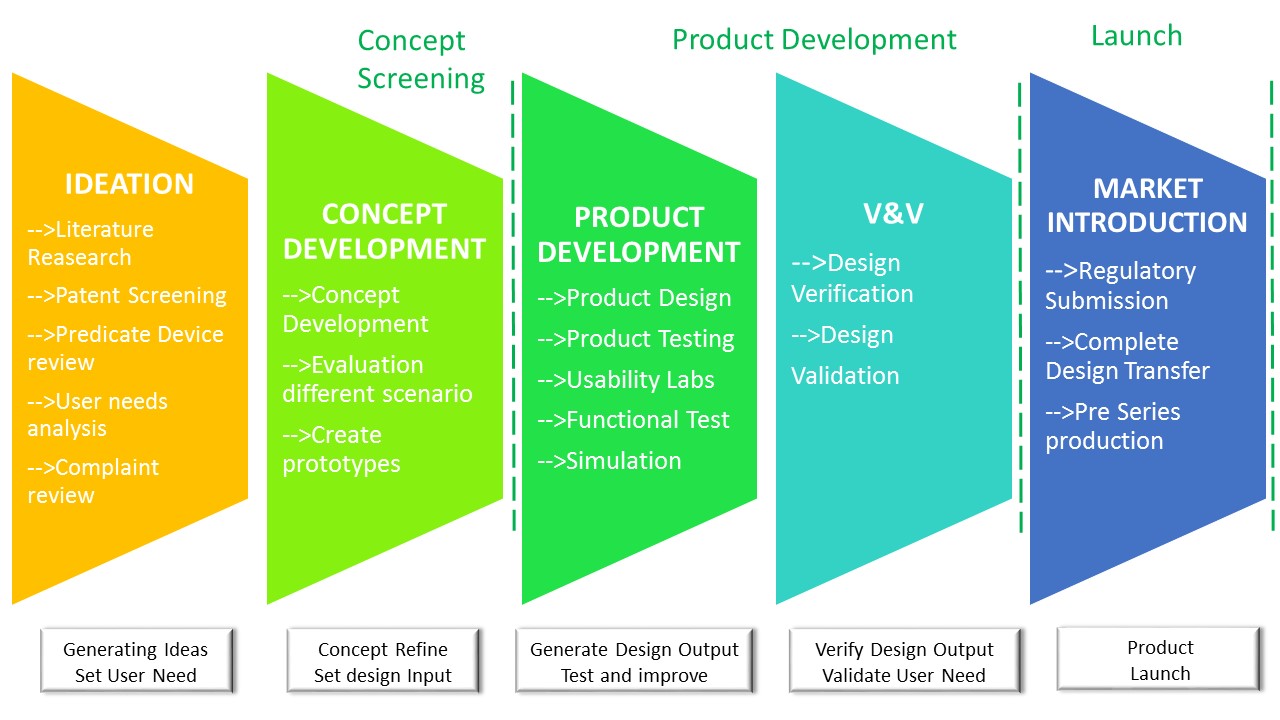 Concept Screening

Product Development

Launch

IDEATION

-->Literature Reasearch

-->Patent Screening

-->Predicate Device review

-->User needs analysis

-->Complaint review

CONCEPT DEVELOPMENT

-->Concept Development

-->Evaluation different scenario

-->Create prototypes

PRODUCT DEVELOPMENT

-->Product Design

-->Product Testing

-->Usability Labs

-->Functional Test

-->Simulation

V&V

-->Design Verification

-->Design Validation

MARKET INTRODUCTION

-->Regulatory Submission

-->Complete Design Transfer

-->Pre Series production

Generating Ideas
Set User Need

Concept Refine
Set design Input

Generate Design Output
Test and improve

Verify Design Output
Validate User Need

Product
Launch